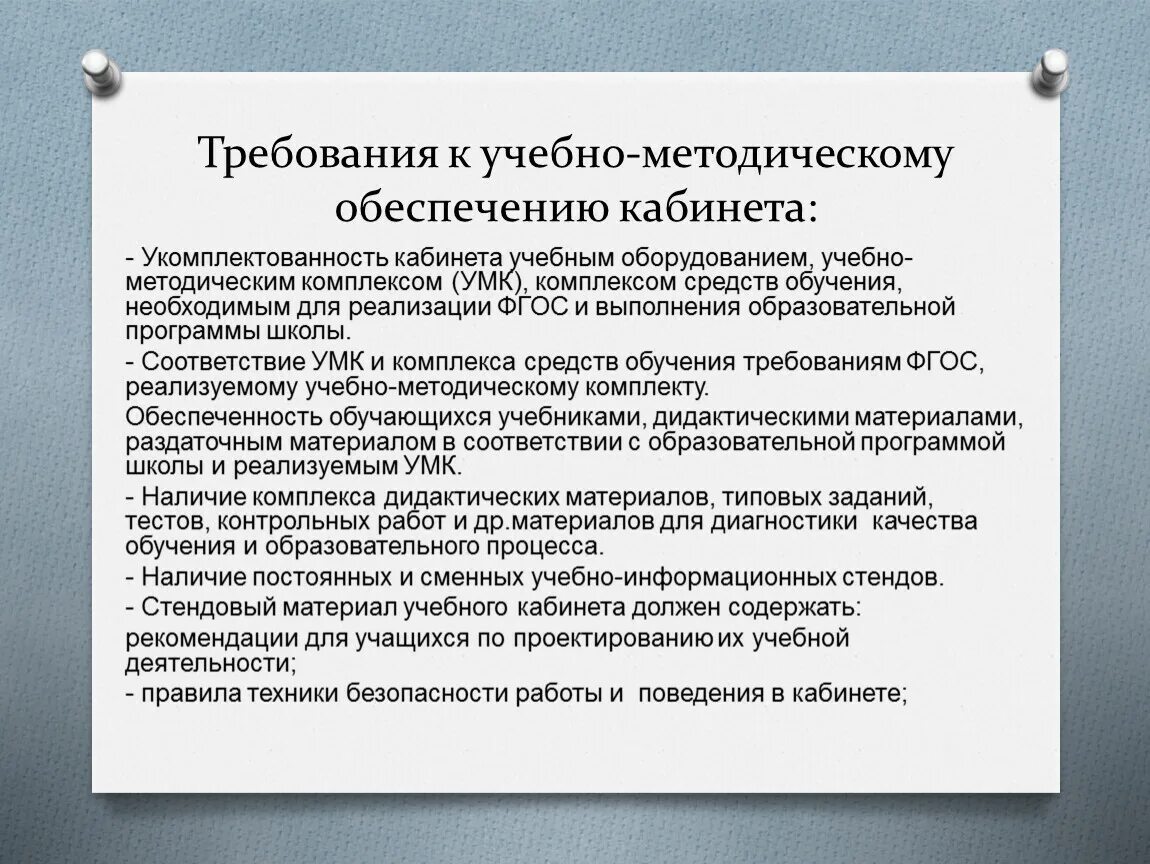 Требования к учебно-методическому обеспечению кабинета:

- Укомплектованность кабинета учебным оборудованием, учебно-методическим комплексом (УМК), комплексом средств обучения, необходимым для реализации ФГОС и выполнения образовательной программы школы.

- Соответствие УМК и комплекса средств обучения требованиям ФГОС, реализуемому учебно-методическому комплекту.

Обеспеченность обучающихся учебниками, дидактическими материалами, раздаточным материалом в соответствии с образовательной программой школы и реализуемым УМК.

- Наличие комплекса дидактических материалов, типовых заданий, тестов, контрольных работ и др.материалов для диагностики качества обучения и образовательного процесса.

- Наличие постоянных и сменных учебно-информационных стендов.

- Стендовый материал учебного кабинета должен содержать:

рекомендации для учащихся по проектированию их учебной деятельности;

- правила техники безопасности работы и поведения в кабинете;